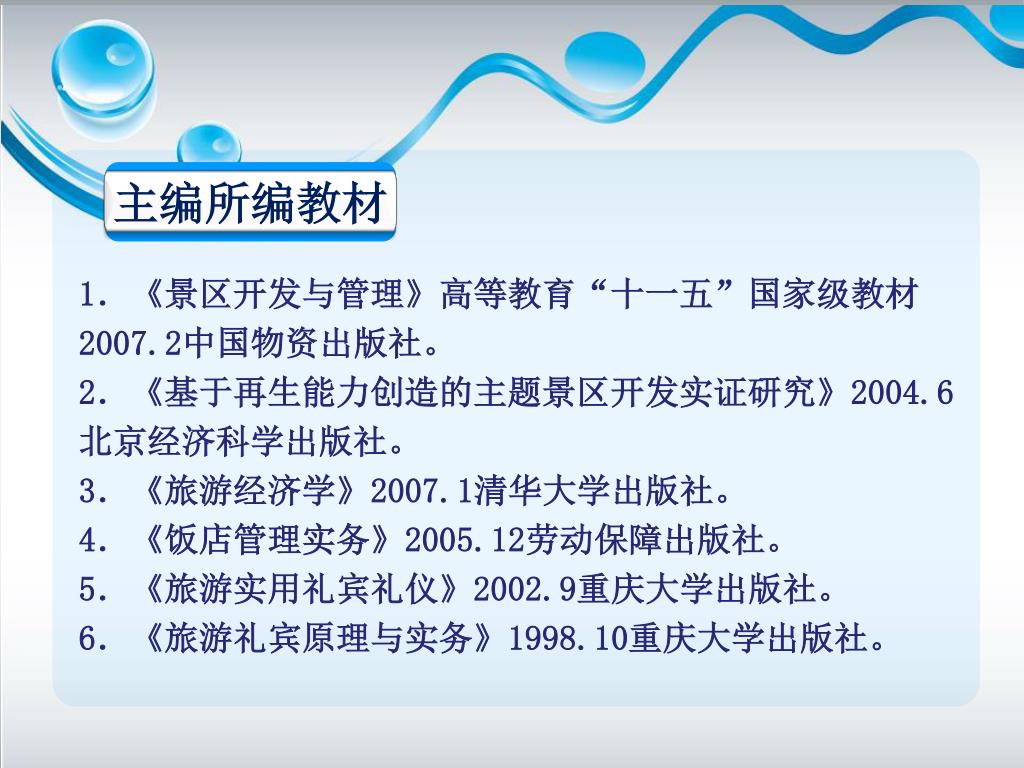 主编所编教材

1. 《景区开发与管理》高等教育“十一五”国家级教材 2007.2中国物资出版社。
2. 《基于再生能力创造的主题景区开发实证研究》2004.6 北京经济科学出版社。
3. 《旅游经济学》2007.1清华大学出版社。
4. 《饭店管理实务》2005.12劳动保障出版社。
5. 《旅游实用礼宾礼仪》2002.9重庆大学出版社。
6. 《旅游礼宾原理与实务》1998.10重庆大学出版社。